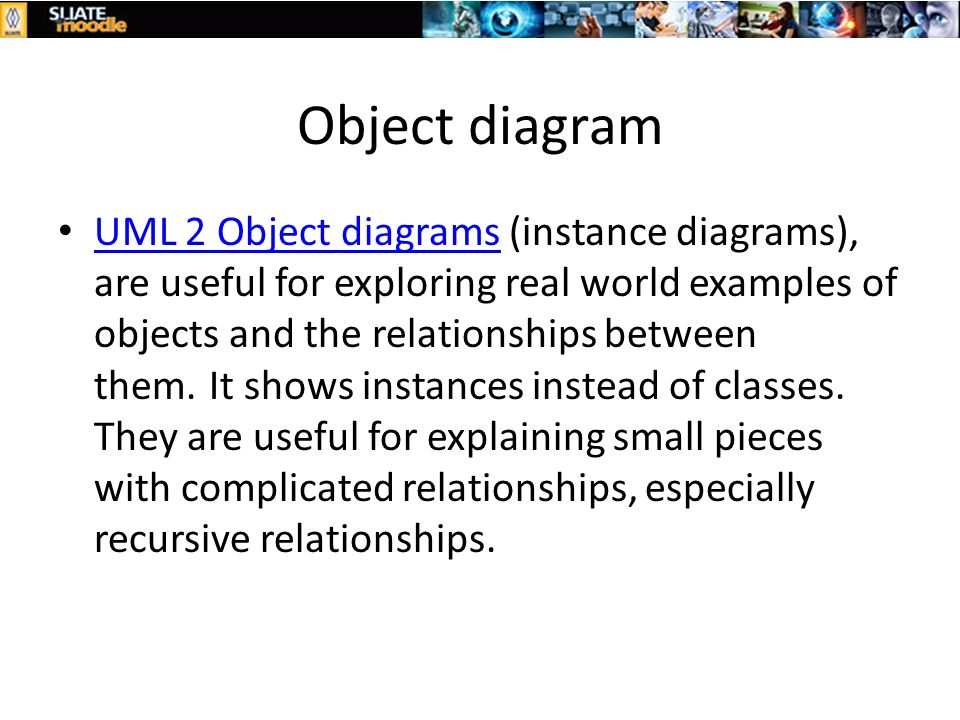 SLIATE moodle

Object diagram

• UML 2 Object diagrams (instance diagrams), are useful for exploring real world examples of objects and the relationships between them. It shows instances instead of classes. They are useful for explaining small pieces with complicated relationships, especially recursive relationships.